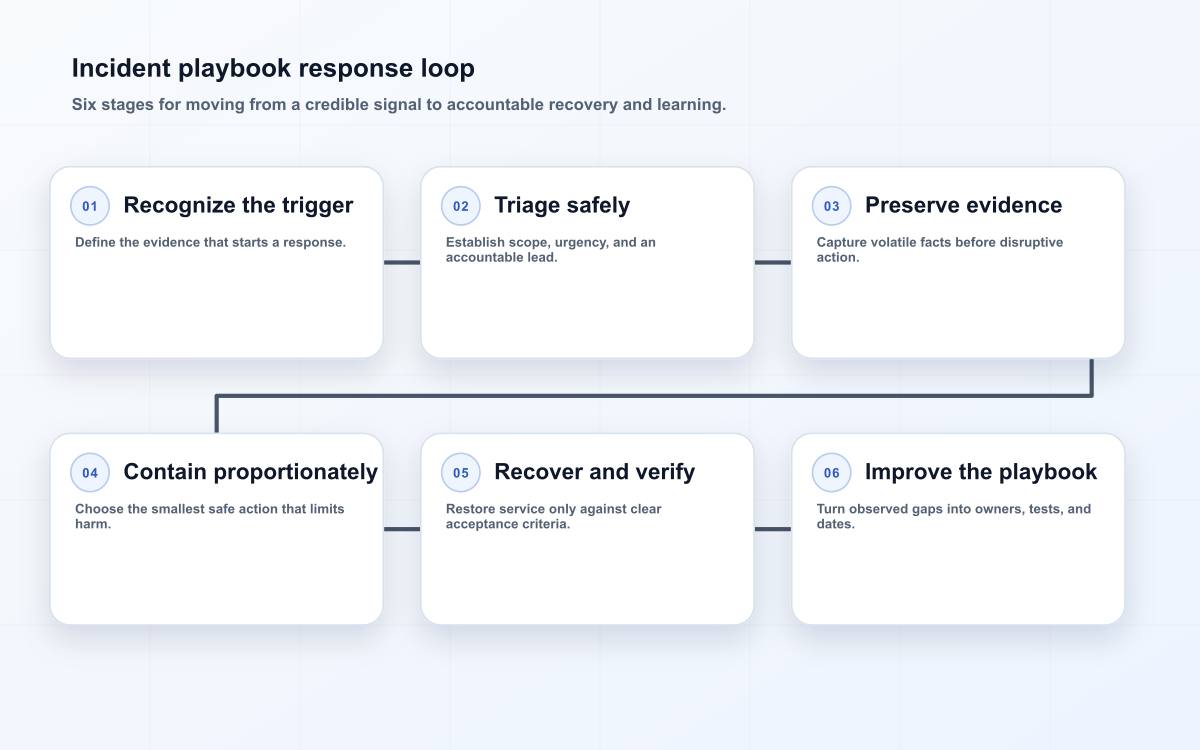 Incident playbook response loop

Six stages for moving from a credible signal to accountable recovery and learning.

01 Recognize the trigger

Define the evidence that starts a response.

02 Triage safely

Establish scope, urgency, and an accountable lead.

03 Preserve evidence

Capture volatile facts before disruptive action.

04 Contain proportionately

Choose the smallest safe action that limits harm.

05 Recover and verify

Restore service only against clear acceptance criteria.

06 Improve the playbook

Turn observed gaps into owners, tests, and dates.